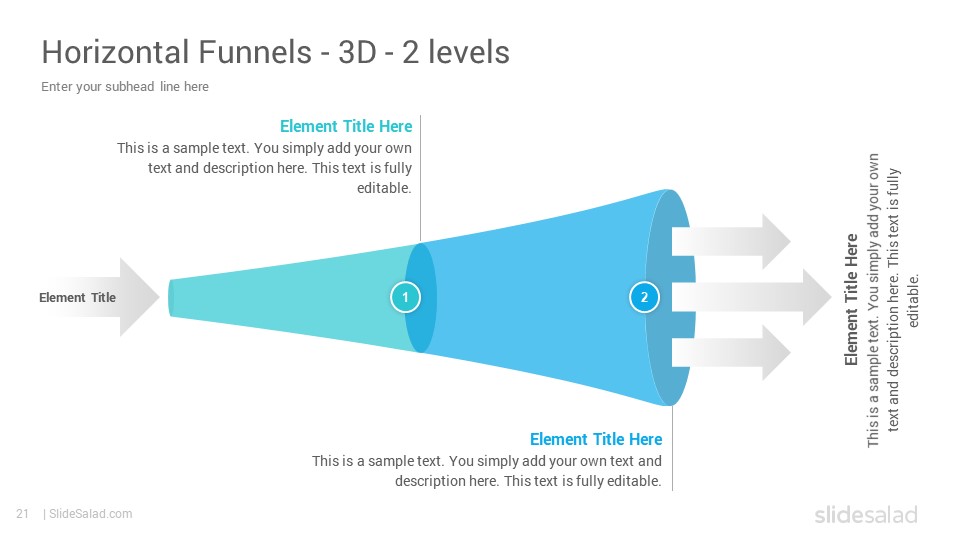 Horizontal Funnels - 3D - 2 levels

Enter your subhead line here

Element Title Here

This is a sample text. You simply add your own text and description here. This text is fully editable.

Element Title

1

2

Element Title Here

This is a sample text. You simply add your own text and description here. This text is fully editable.

Element Title Here

This is a sample text. You simply add your own text and description here. This text is fully editable.

21 | SlideSalad.com

slidesalad